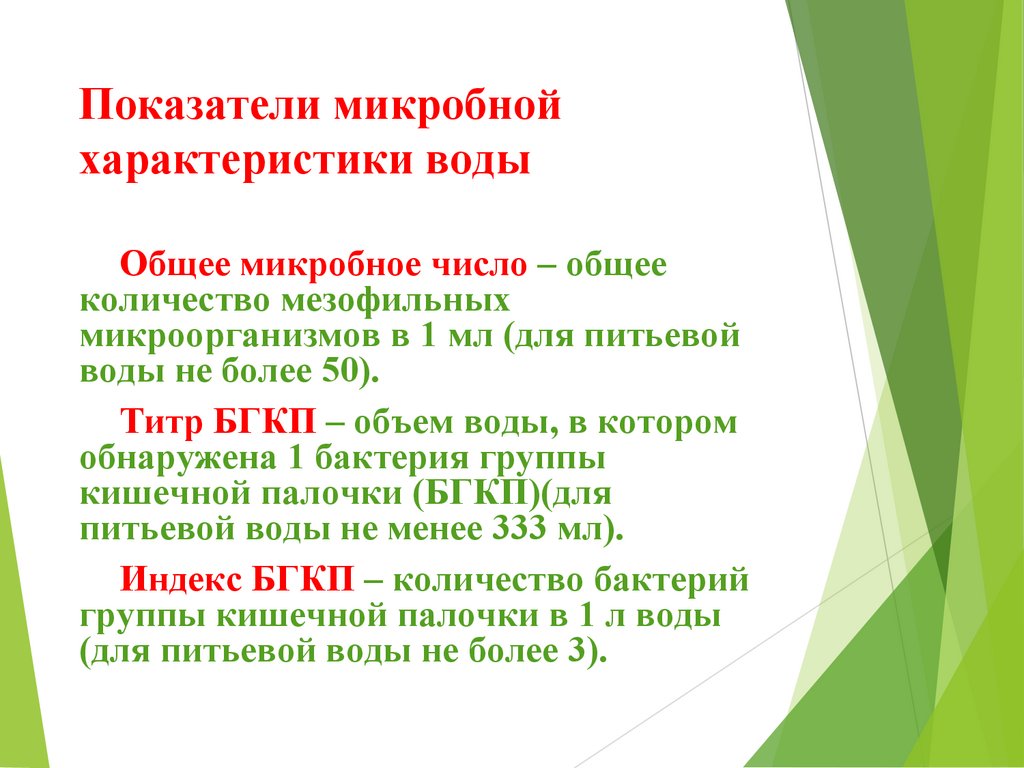 Показатели микробной характеристики воды

Общее микробное число – общее количество мезофильных микроорганизмов в 1 мл (для питьевой воды не более 50).

Титр БГКП – объем воды, в котором обнаружена 1 бактерия группы кишечной палочки (БГКП)(для питьевой воды не менее 333 мл).

Индекс БГКП – количество бактерий группы кишечной палочки в 1 л воды (для питьевой воды не более 3).